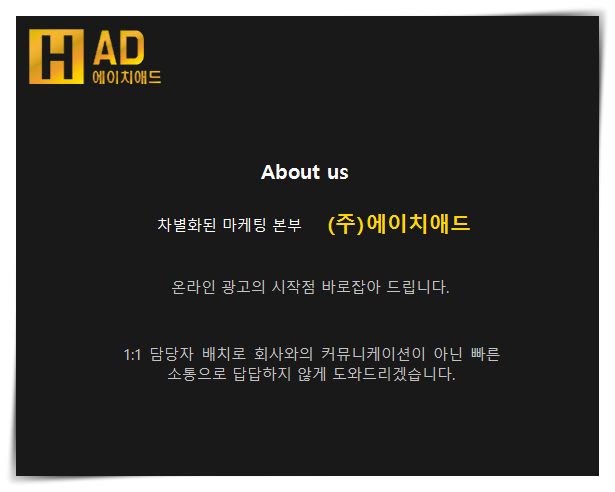 H AD
에이치애드

About us

차별화된 마케팅 본부 (주)에이치애드

온라인 광고의 시작점 바로잡아 드립니다.

1:1 담당자 배치로 회사와의 커뮤니케이션이 아닌 빠른 소통으로 답답하지 않게 도와드리겠습니다.